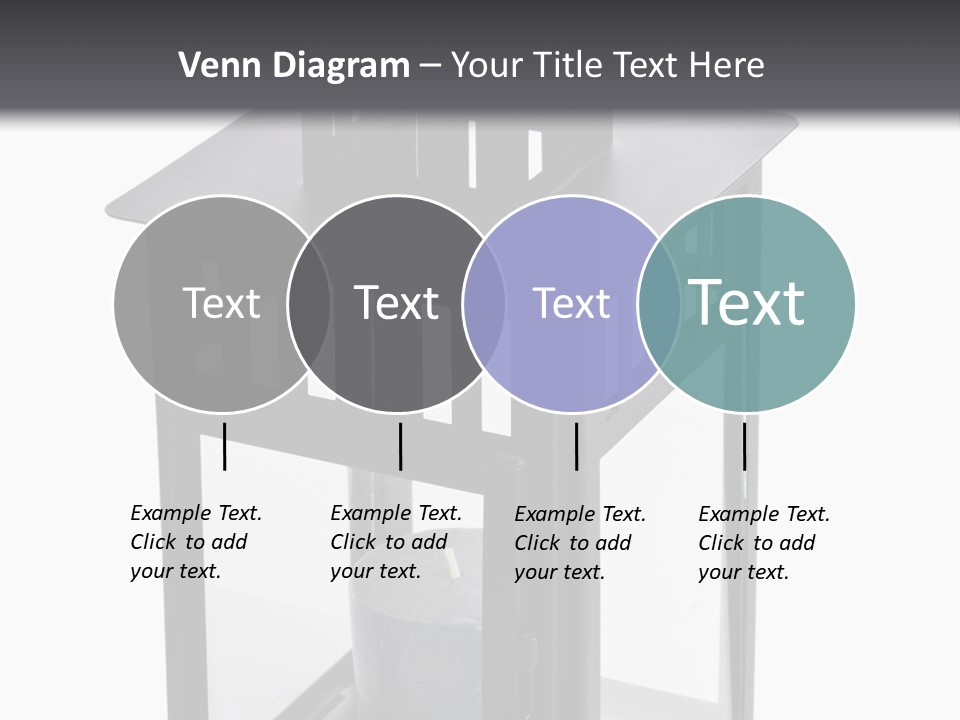 Venn Diagram – Your Title Text Here

Text

Text

Text

Text

Example Text. Click to add your text.

Example Text. Click to add your text.

Example Text. Click to add your text.

Example Text. Click to add your text.